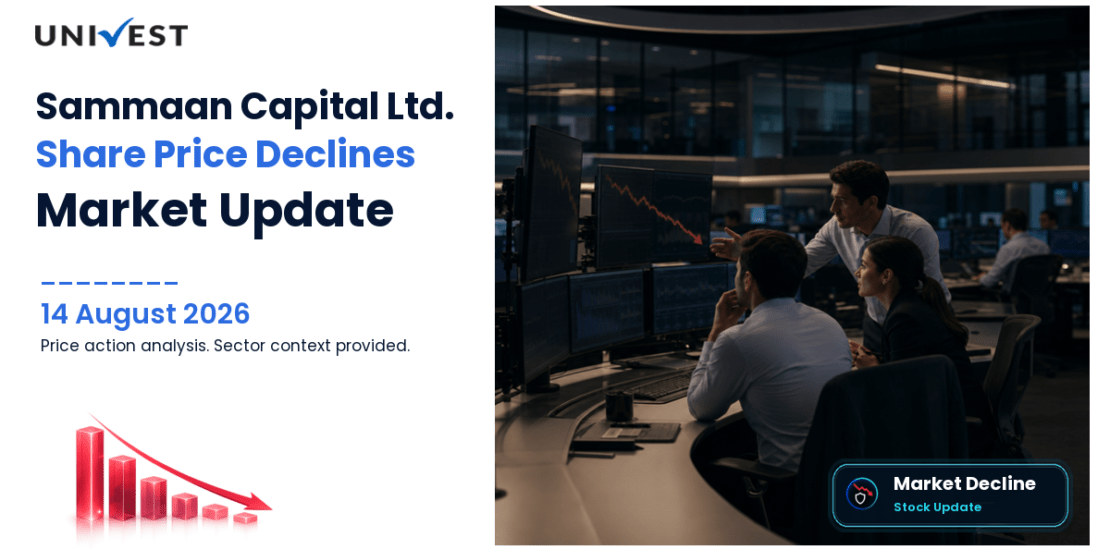 UNIVEST

Sammaan Capital Ltd.
Share Price Declines
Market Update

14 August 2026
Price action analysis. Sector context provided.

Market Decline
Stock Update